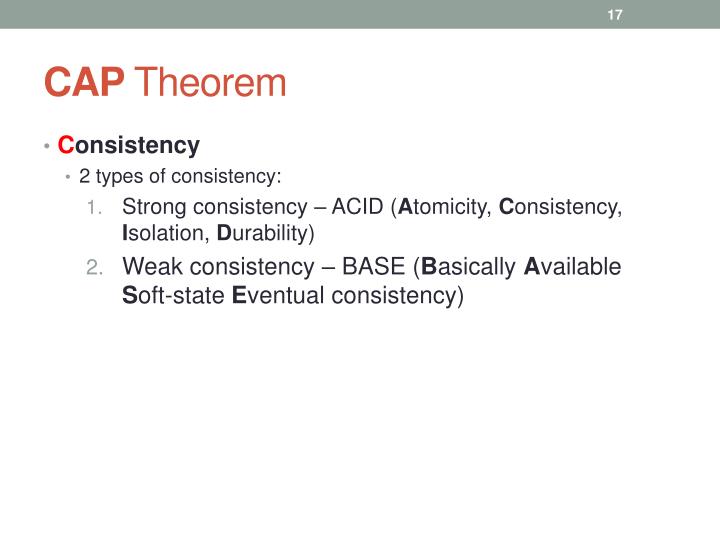 17

CAP Theorem

• Consistency
  • 2 types of consistency:
    1. Strong consistency – ACID (Atomicity, Consistency, Isolation, Durability)
    2. Weak consistency – BASE (Basically Available Soft-state Eventual consistency)